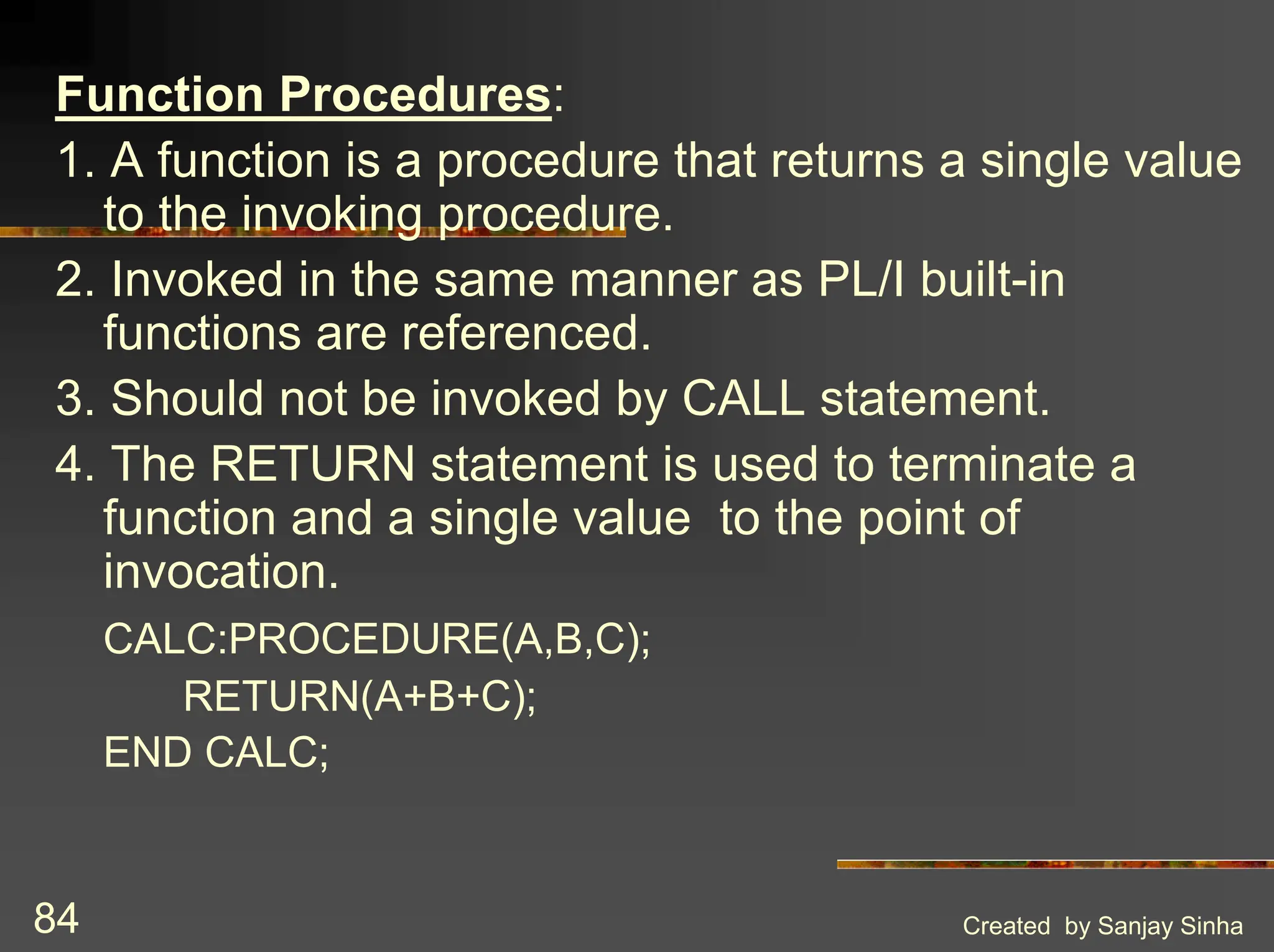 Function Procedures:

1. A function is a procedure that returns a single value to the invoking procedure.

2. Invoked in the same manner as PL/I built-in functions are referenced.

3. Should not be invoked by CALL statement.

4. The RETURN statement is used to terminate a function and a single value  to the point of invocation.

CALC:PROCEDURE(A,B,C);
    RETURN(A+B+C);
END CALC;

84

Created  by Sanjay Sinha